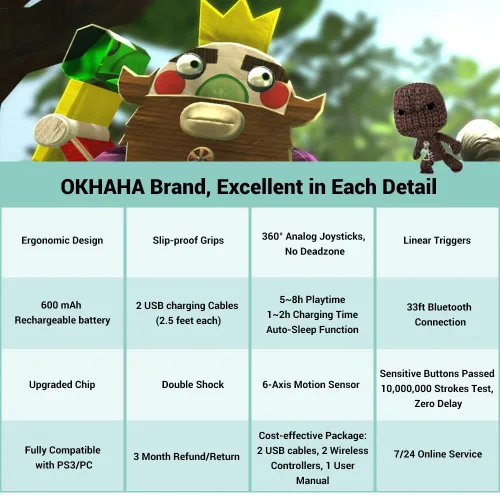 OKHAHA Brand, Excellent in Each Detail

| Ergonomic Design | Slip-proof Grips | 360° Analog Joysticks, No Deadzone | Linear Triggers |
|---|---|---|---|
| 600 mAh Rechargeable battery | 2 USB charging Cables (2.5 feet each) | 5~8h Playtime 1~2h Charging Time Auto-Sleep Function | 33ft Bluetooth Connection |
| Upgraded Chip | Double Shock | 6-Axis Motion Sensor | Sensitive Buttons Passed 10,000,000 Strokes Test, Zero Delay |
| Fully Compatible with PS3/PC | 3 Month Refund/Return | Cost-effective Package: 2 USB cables, 2 Wireless Controllers, 1 User Manual | 7/24 Online Service |